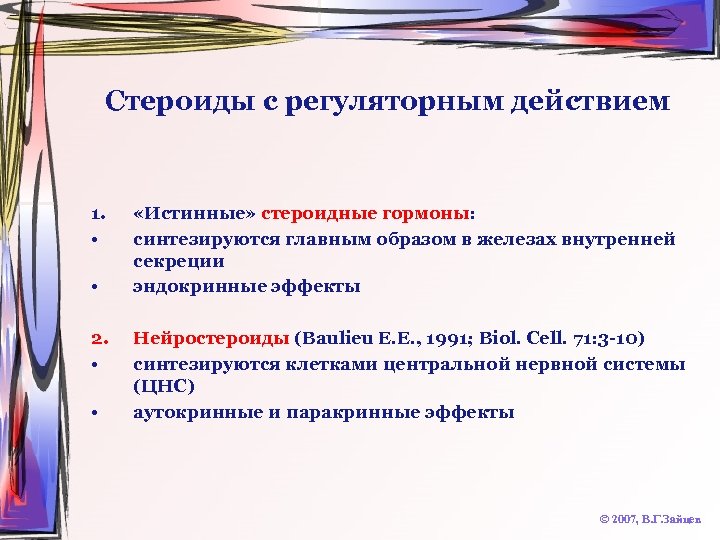 Стероиды с регуляторным действием

1. «Истинные» стероидные гормоны:
• синтезируются главным образом в железах внутренней секреции
• эндокринные эффекты

2. Нейростероиды (Baulieu E.E., 1991; Biol. Cell. 71:3-10)
• синтезируются клетками центральной нервной системы (ЦНС)
• аутокринные и паракринные эффекты

© 2007, В.Г.Зайцев